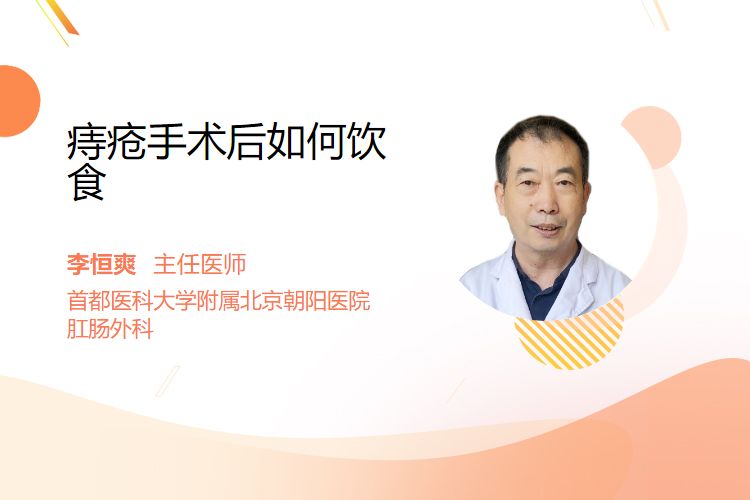 痔疮手术后如何饮食

李恒爽 主任医师

首都医科大学附属北京朝阳医院
肛肠外科